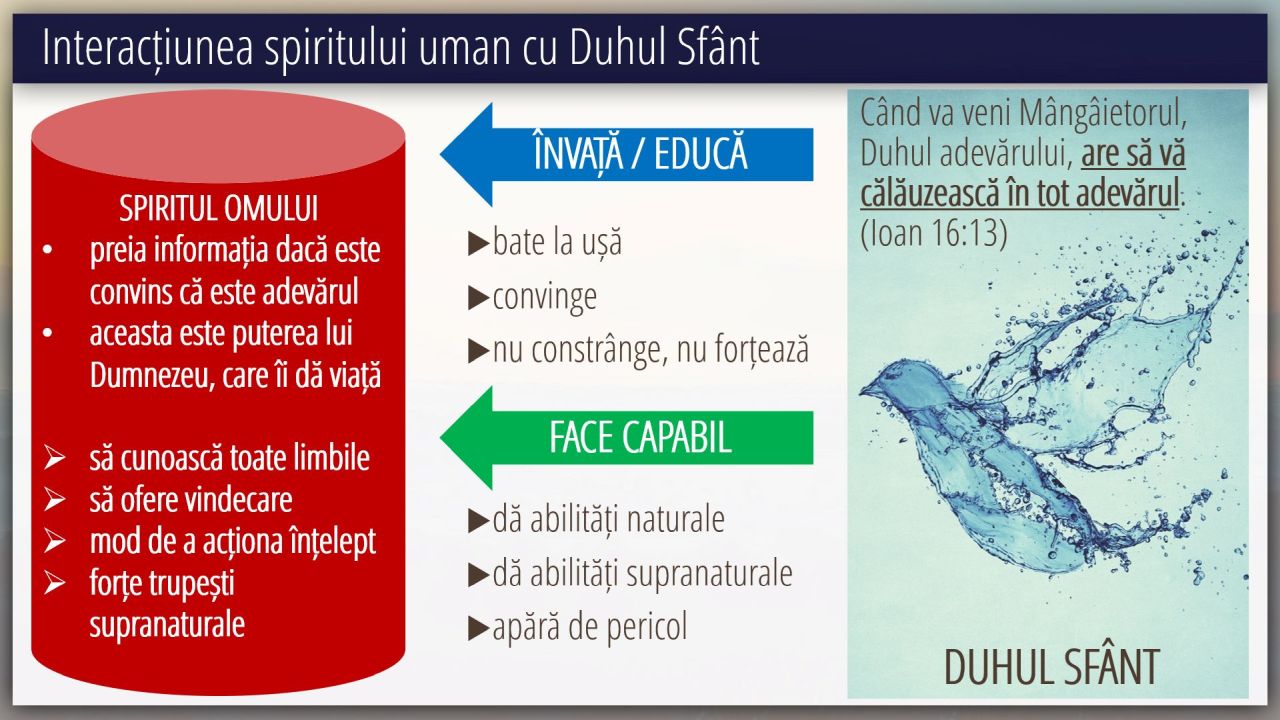 Interacțiunea spiritului uman cu Duhul Sfânt

SPIRITUL OMULUI
• preia informația dacă este convins că este adevărul
• aceasta este puterea lui Dumnezeu, care îi dă viață

➢ să cunoască toate limbile
➢ să ofere vindecare
➢ mod de a acționa înțelept
➢ forțe trupești supranaturale

ÎNVAȚĂ / EDUCĂ

▶bate la ușă
▶convinge
▶nu constrânge, nu forțează

FACE CAPABIL

▶dă abilități naturale
▶dă abilități supranaturale
▶apără de pericol

Când va veni Mângâietorul, Duhul adevărului, are să vă călăuzească în tot adevărul: (Ioan 16:13)

DUHUL SFÂNT